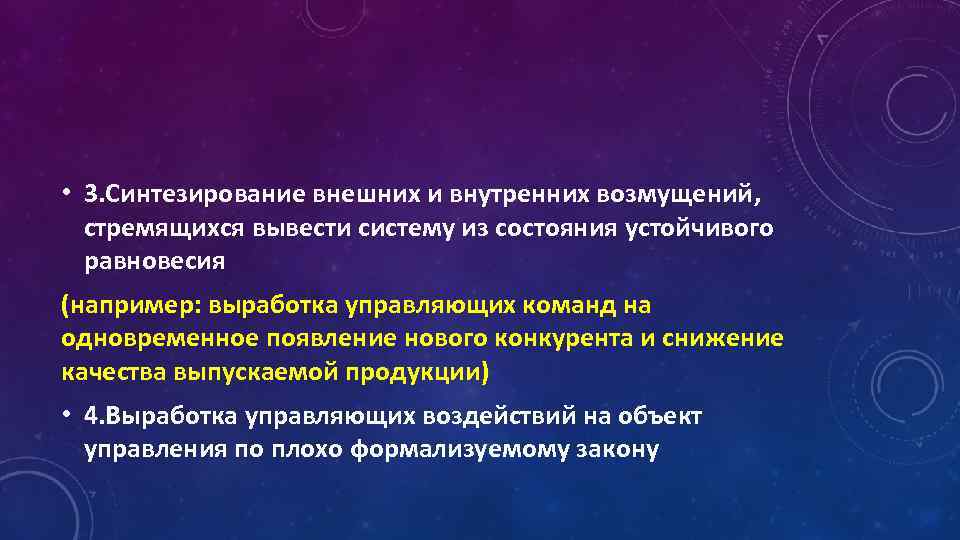 • 3.Синтезирование внешних и внутренних возмущений, стремящихся вывести систему из состояния устойчивого равновесия

(например: выработка управляющих команд на одновременное появление нового конкурента и снижение качества выпускаемой продукции)

• 4.Выработка управляющих воздействий на объект управления по плохо формализуемому закону